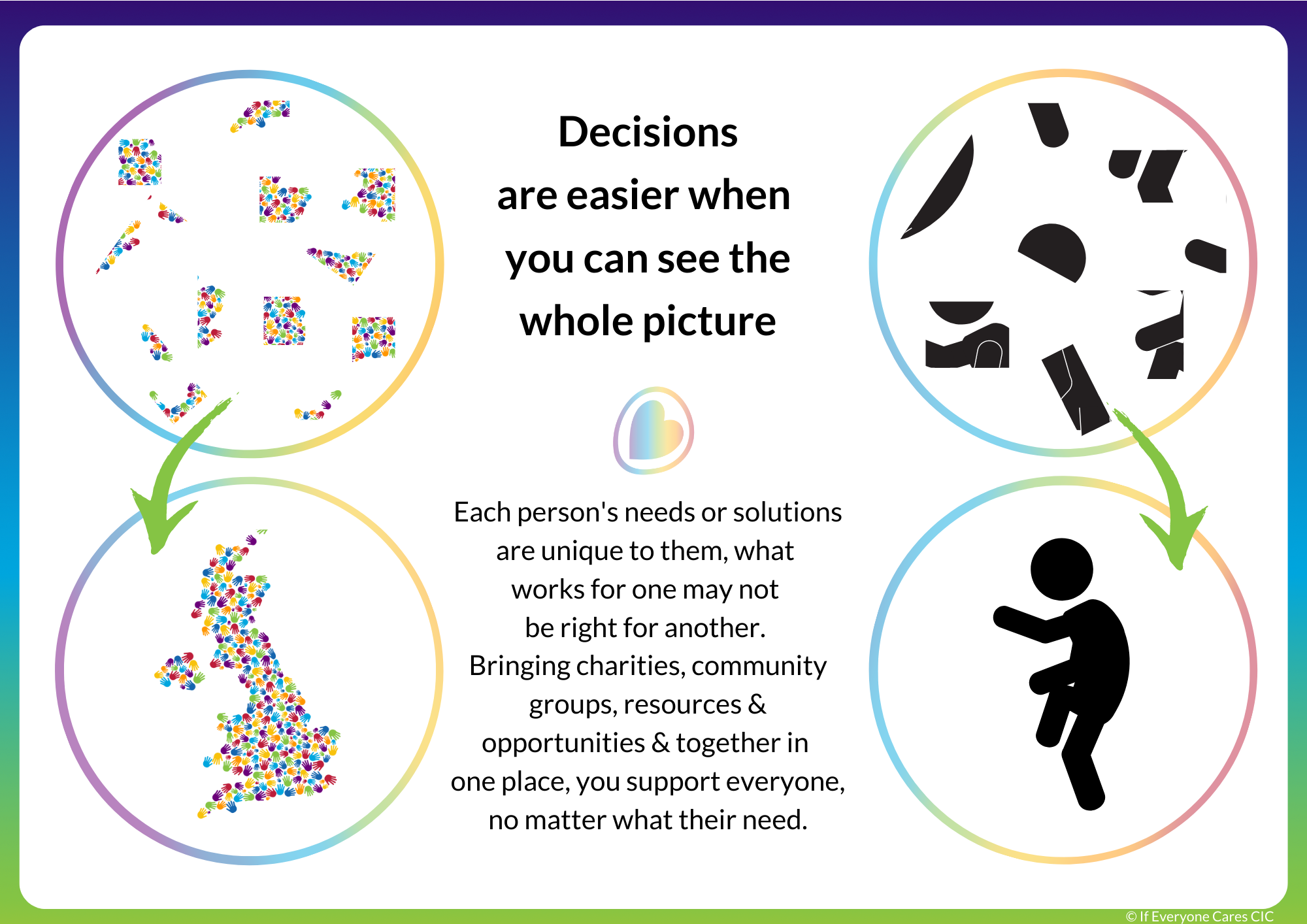 Decisions
are easier when
you can see the
whole picture

Each person's needs or solutions are unique to them, what works for one may not be right for another. Bringing charities, community groups, resources & opportunities & together in one place, you support everyone, no matter what their need.

© If Everyone Cares CIC